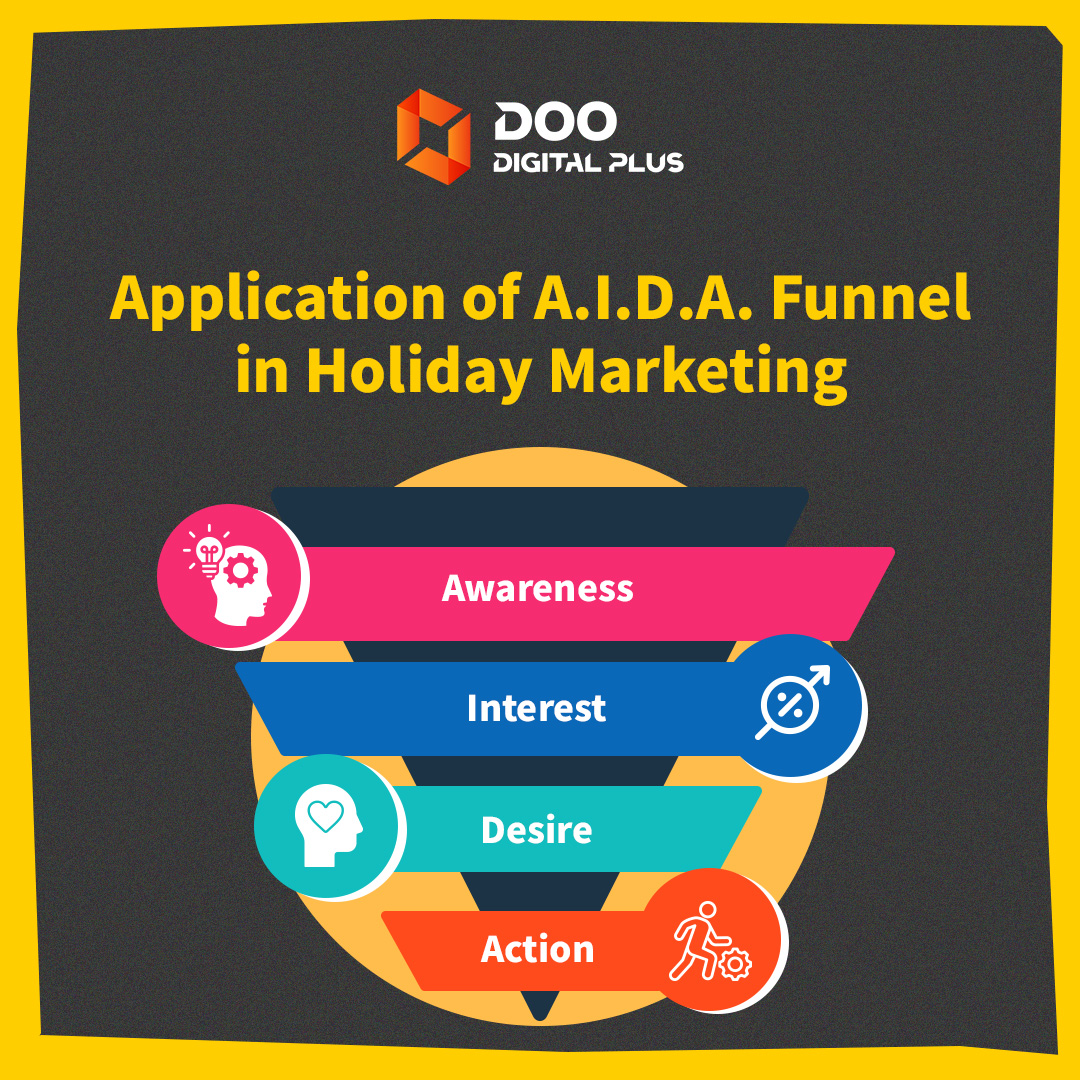 DOO
DIGITAL PLUS

Application of A.I.D.A. Funnel in Holiday Marketing

Awareness

Interest

Desire

Action